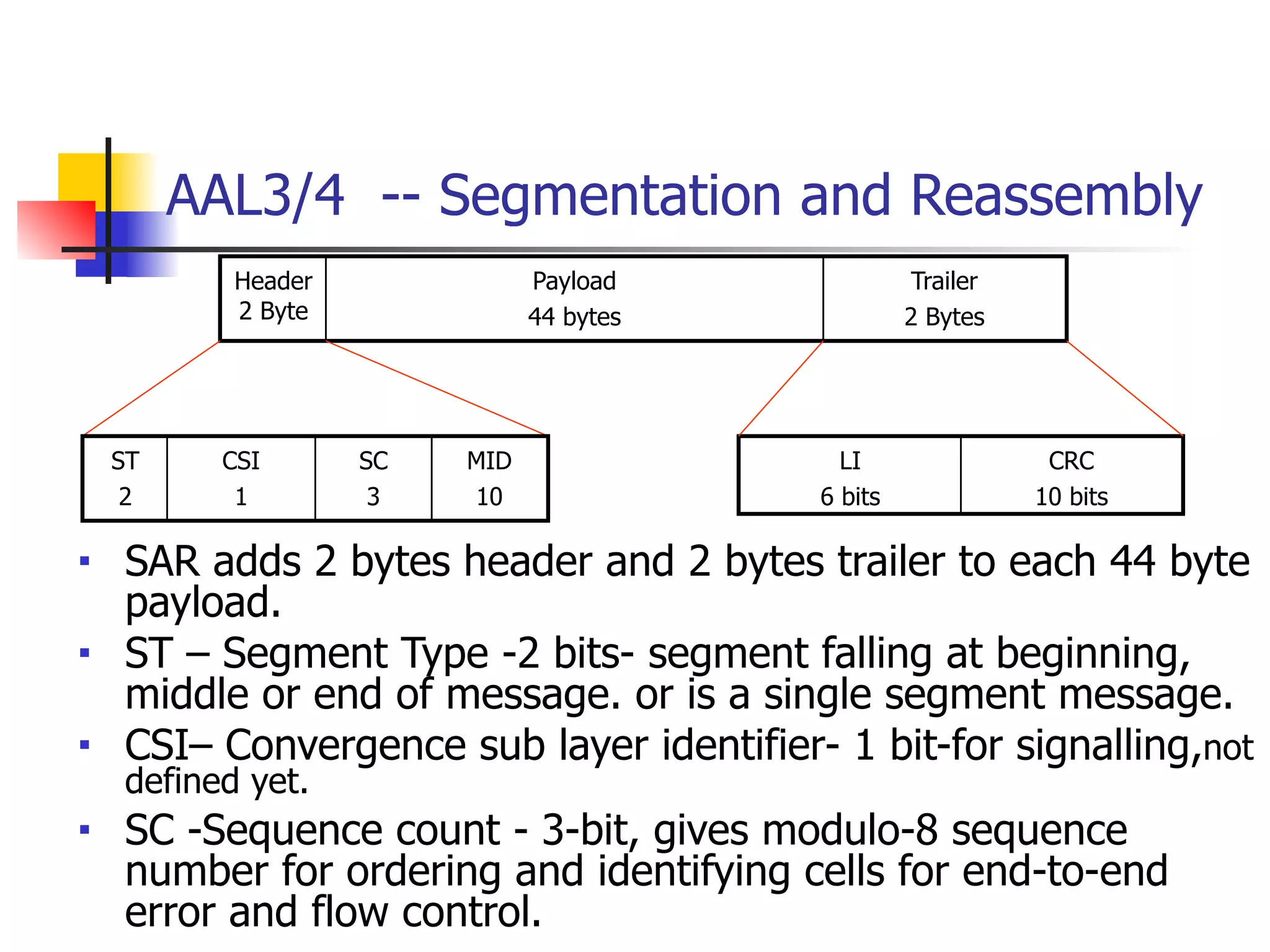 AAL3/4 -- Segmentation and Reassembly

| Header 2 Byte | Payload 44 bytes | Trailer 2 Bytes |
|---|---|---|

| ST 2 | CSI 1 | SC 3 | MID 10 |
|---|---|---|---|

| LI 6 bits | CRC 10 bits |
|---|---|

▪ SAR adds 2 bytes header and 2 bytes trailer to each 44 byte payload.

▪ ST – Segment Type -2 bits- segment falling at beginning, middle or end of message. or is a single segment message.

▪ CSI– Convergence sub layer identifier- 1 bit-for signalling,not defined yet.

▪ SC -Sequence count - 3-bit, gives modulo-8 sequence number for ordering and identifying cells for end-to-end error and flow control.